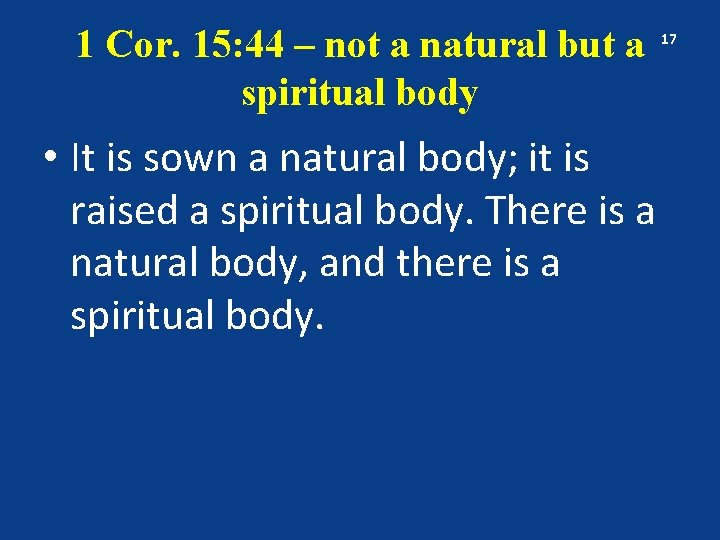 1 Cor. 15:44 – not a natural but a spiritual body

17

• It is sown a natural body; it is raised a spiritual body. There is a natural body, and there is a spiritual body.